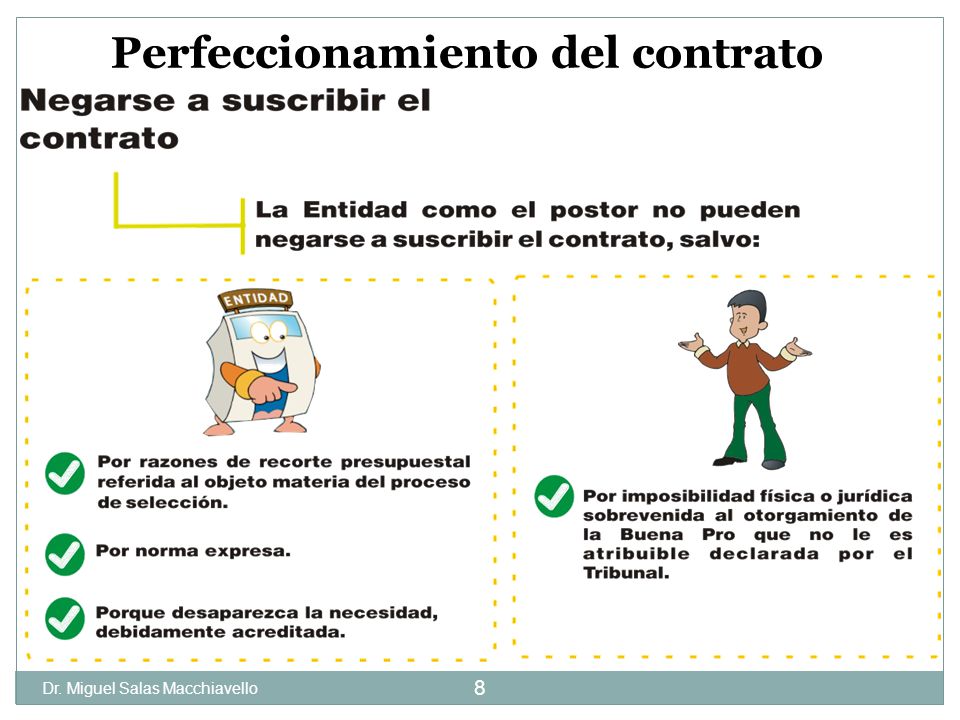 Perfeccionamiento del contrato

Negarse a suscribir el contrato

La Entidad como el postor no pueden negarse a suscribir el contrato, salvo:

ENTIDAD

Por razones de recorte presupuestal referida al objeto materia del proceso de selección.

Por norma expresa.

Porque desaparezca la necesidad, debidamente acreditada.

Por imposibilidad física o jurídica sobrevenida al otorgamiento de la Buena Pro que no le es atribuible declarada por el Tribunal.

Dr. Miguel Salas Macchiavello

8